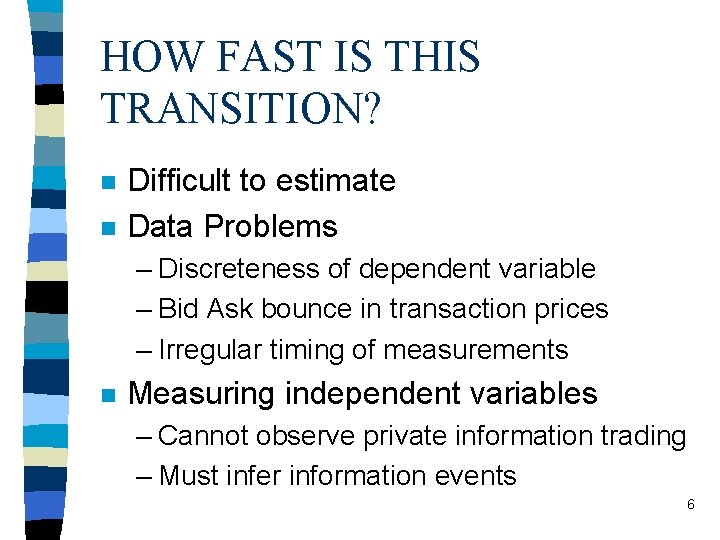 HOW FAST IS THIS TRANSITION?

- Difficult to estimate
- Data Problems
  – Discreteness of dependent variable
  – Bid Ask bounce in transaction prices
  – Irregular timing of measurements
- Measuring independent variables
  – Cannot observe private information trading
  – Must infer information events

6